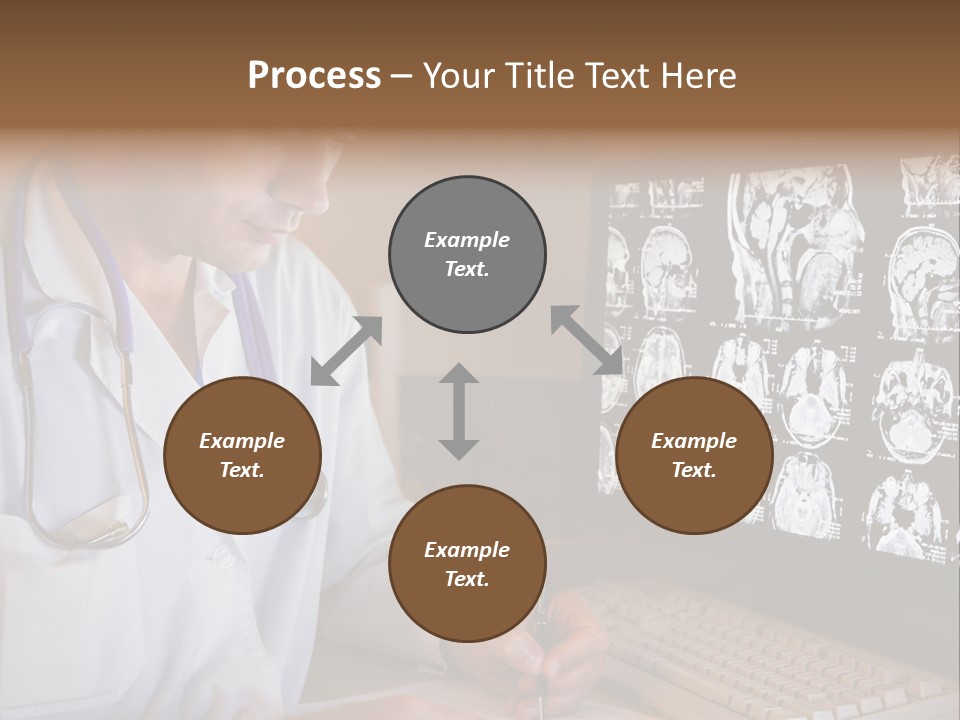 Process – Your Title Text Here

Example Text.

Example Text.

Example Text.

Example Text.